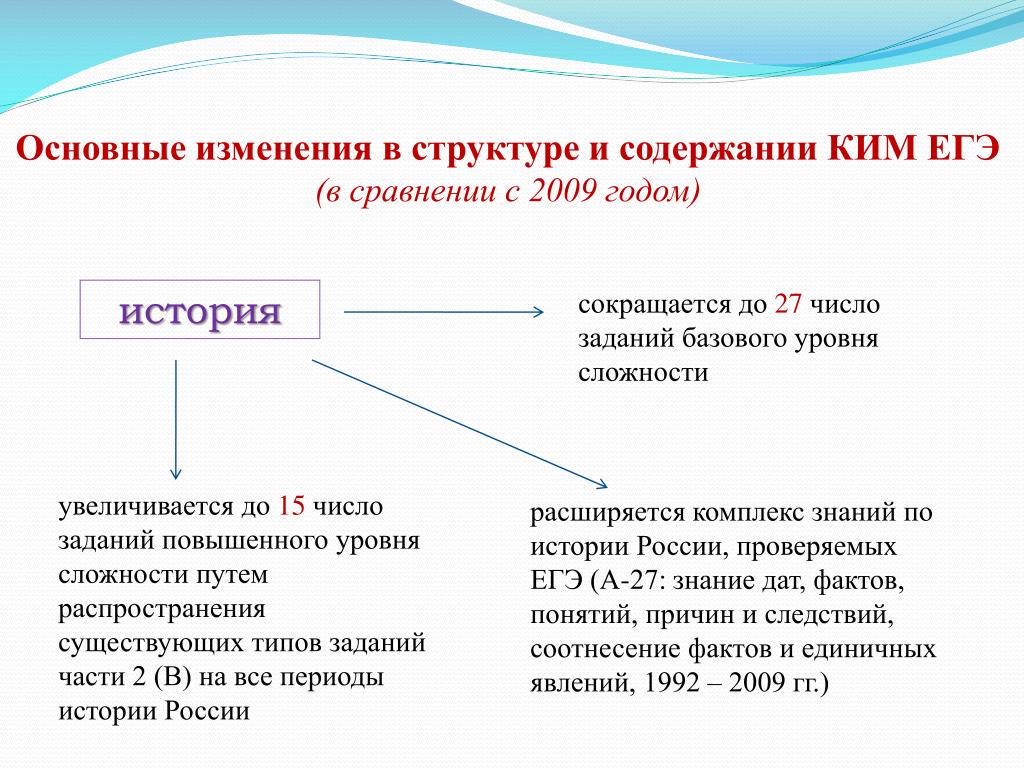 Основные изменения в структуре и содержании КИМ ЕГЭ
(в сравнении с 2009 годом)

история

сокращается до 27 число заданий базового уровня сложности

увеличивается до 15 число заданий повышенного уровня сложности путем распространения существующих типов заданий части 2 (В) на все периоды истории России

расширяется комплекс знаний по истории России, проверяемых ЕГЭ (А-27: знание дат, фактов, понятий, причин и следствий, соотнесение фактов и единичных явлений, 1992 – 2009 гг.)